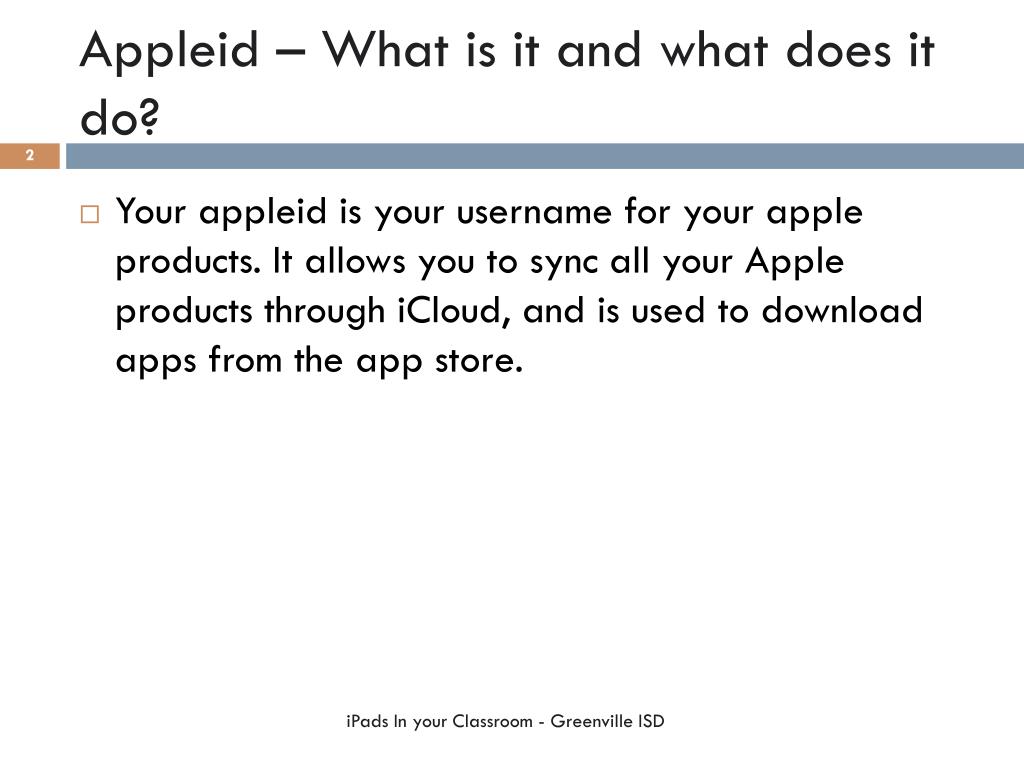 Appleid – What is it and what does it do?

2

Your appleid is your username for your apple products. It allows you to sync all your Apple products through iCloud, and is used to download apps from the app store.

iPads In your Classroom - Greenville ISD